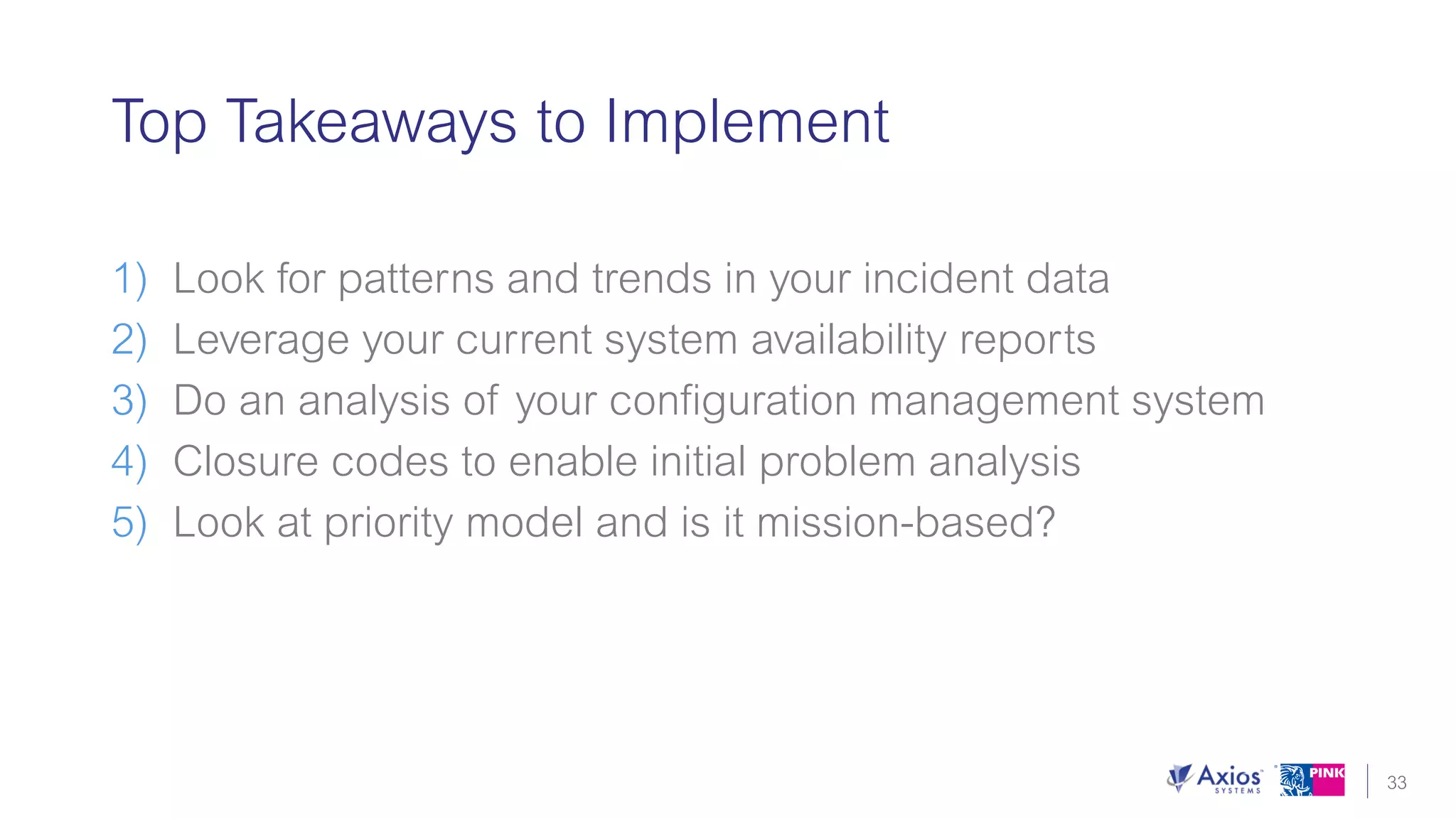 Top Takeaways to Implement

1) Look for patterns and trends in your incident data
2) Leverage your current system availability reports
3) Do an analysis of your configuration management system
4) Closure codes to enable initial problem analysis
5) Look at priority model and is it mission-based?

Axios SYSTEMS PINK 33